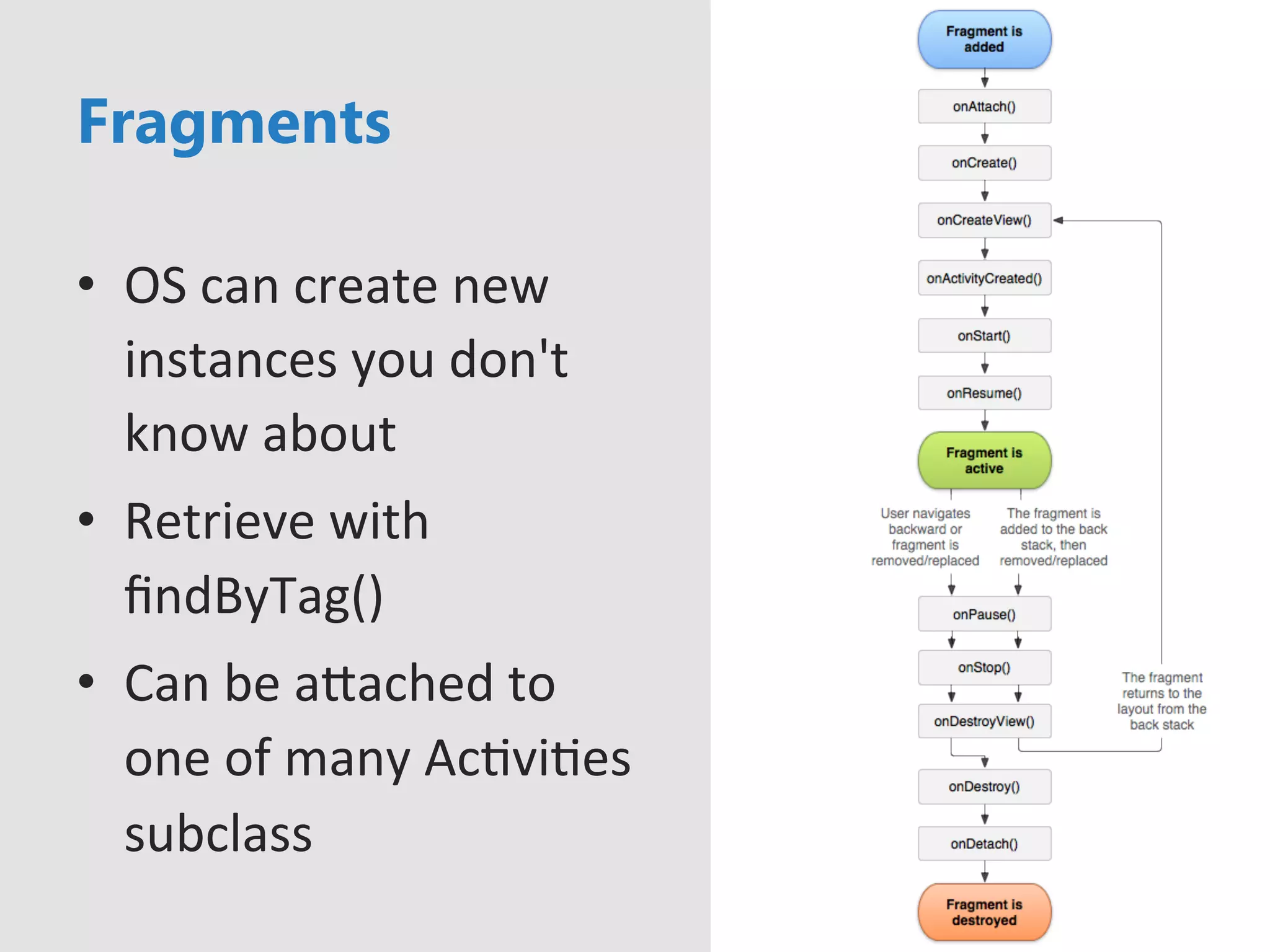 Fragments

• OS can create new instances you don't know about

• Retrieve with findByTag()

• Can be attached to one of many Activities subclass

Fragment is added

onAttach()

onCreate()

onCreateView()

onActivityCreated()

onStart()

onResume()

Fragment is active

User navigates backward or fragment is removed/replaced

The fragment is added to the back stack, then removed/replaced

onPause()

onStop()

onDestroyView()

The fragment returns to the layout from the back stack

onDestroy()

onDetach()

Fragment is destroyed